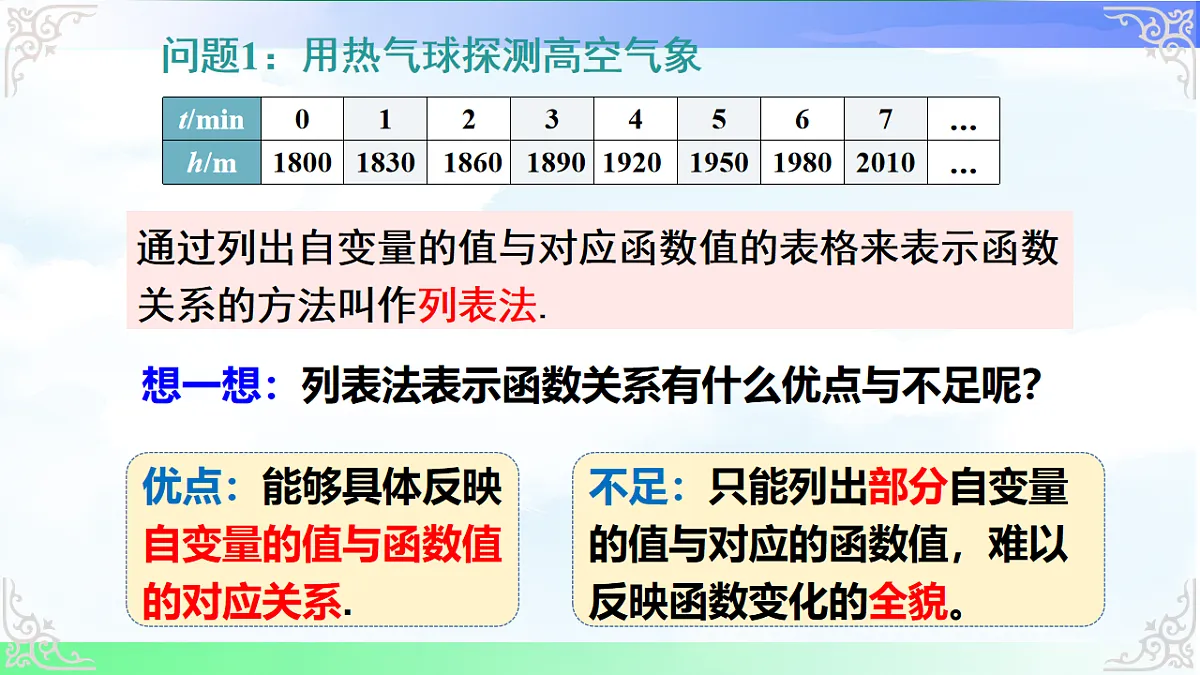 问题1：用热气球探测高空气象

| $t$/min | 0 | 1 | 2 | 3 | 4 | 5 | 6 | 7 | … |
|---|---|---|---|---|---|---|---|---|---|
| $h$/m | 1800 | 1830 | 1860 | 1890 | 1920 | 1950 | 1980 | 2010 | … |

通过列出自变量的值与对应函数值的表格来表示函数关系的方法叫作列表法.

想一想：列表法表示函数关系有什么优点与不足呢?

优点：能够具体反映自变量的值与函数值的对应关系.

不足：只能列出部分自变量的值与对应的函数值，难以反映函数变化的全貌。